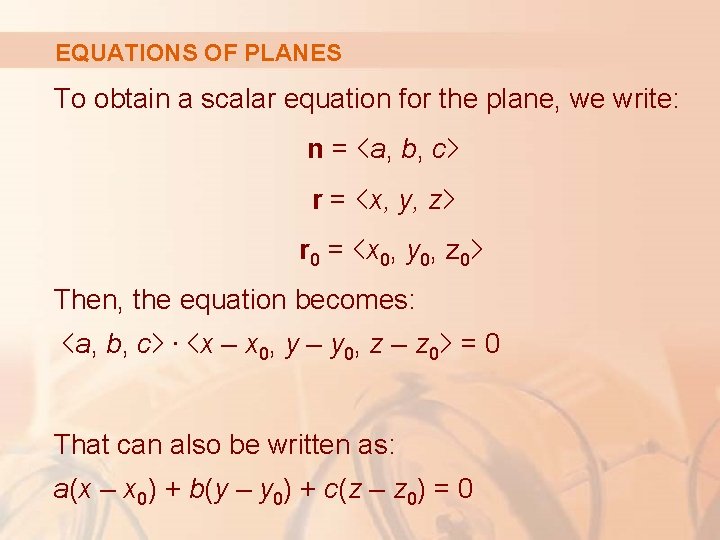 EQUATIONS OF PLANES

To obtain a scalar equation for the plane, we write:

$\mathbf{n} = \langle a, b, c \rangle$

$\mathbf{r} = \langle x, y, z \rangle$

$\mathbf{r}_0 = \langle x_0, y_0, z_0 \rangle$

Then, the equation becomes:

$\langle a, b, c \rangle \cdot \langle x - x_0, y - y_0, z - z_0 \rangle = 0$

That can also be written as:

$a(x - x_0) + b(y - y_0) + c(z - z_0) = 0$